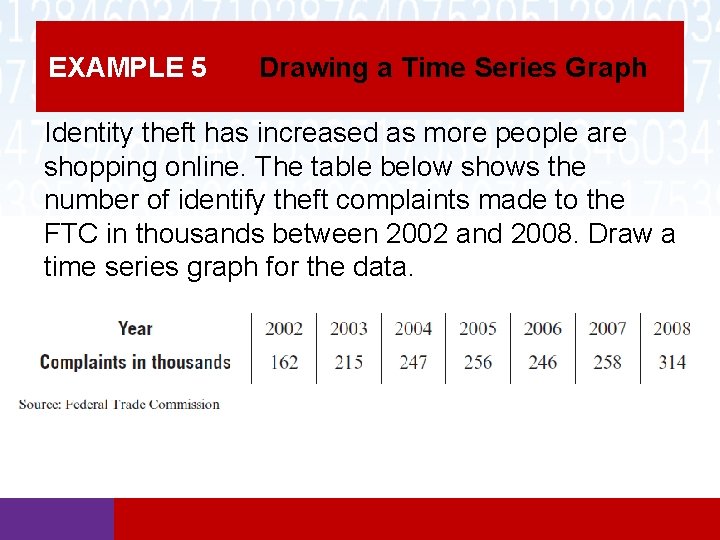 EXAMPLE 5 Drawing a Time Series Graph

Identity theft has increased as more people are shopping online. The table below shows the number of identify theft complaints made to the FTC in thousands between 2002 and 2008. Draw a time series graph for the data.

| Year | 2002 | 2003 | 2004 | 2005 | 2006 | 2007 | 2008 |
|---|---|---|---|---|---|---|---|
| Complaints in thousands | 162 | 215 | 247 | 256 | 246 | 258 | 314 |

Source: Federal Trade Commission